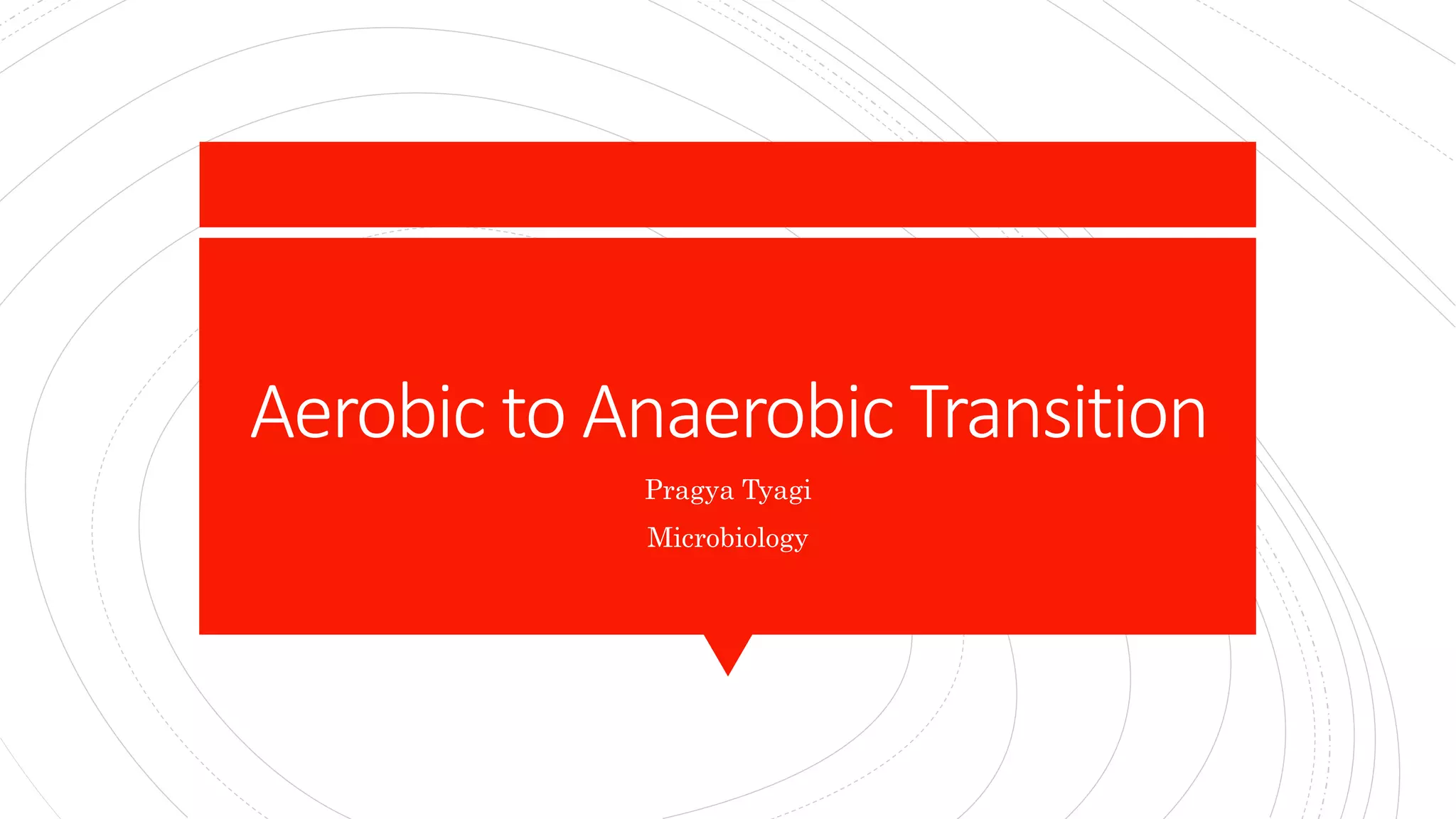 Aerobic to Anaerobic Transition

Pragya Tyagi

Microbiology